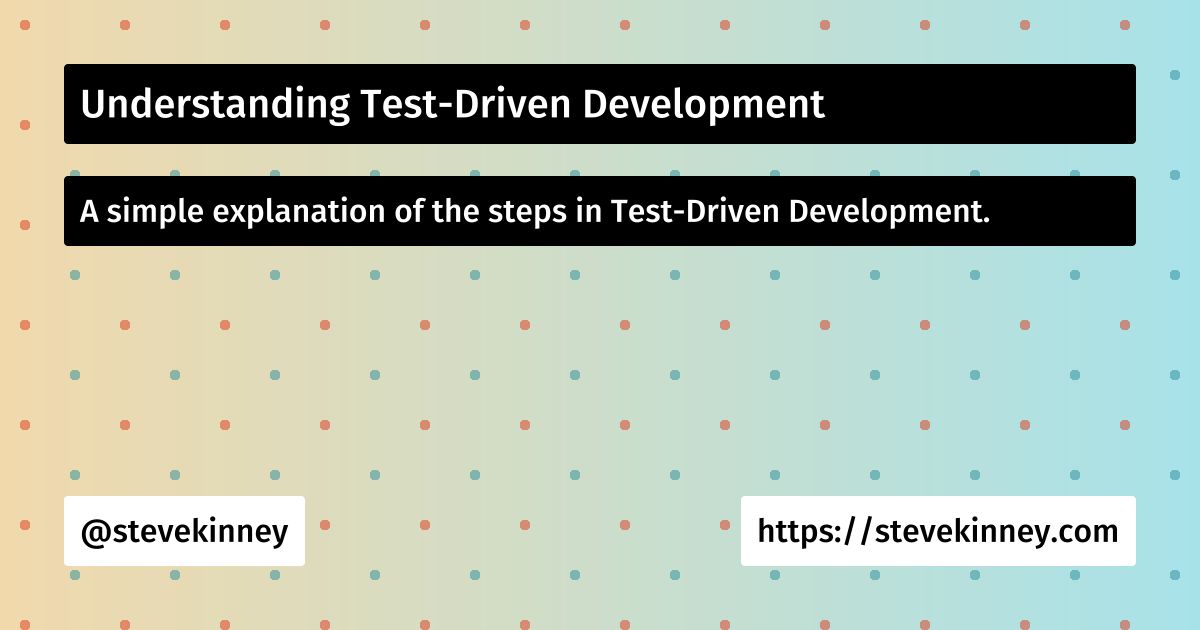 Understanding Test-Driven Development

A simple explanation of the steps in Test-Driven Development.

@stevekinney

https://stevekinney.com